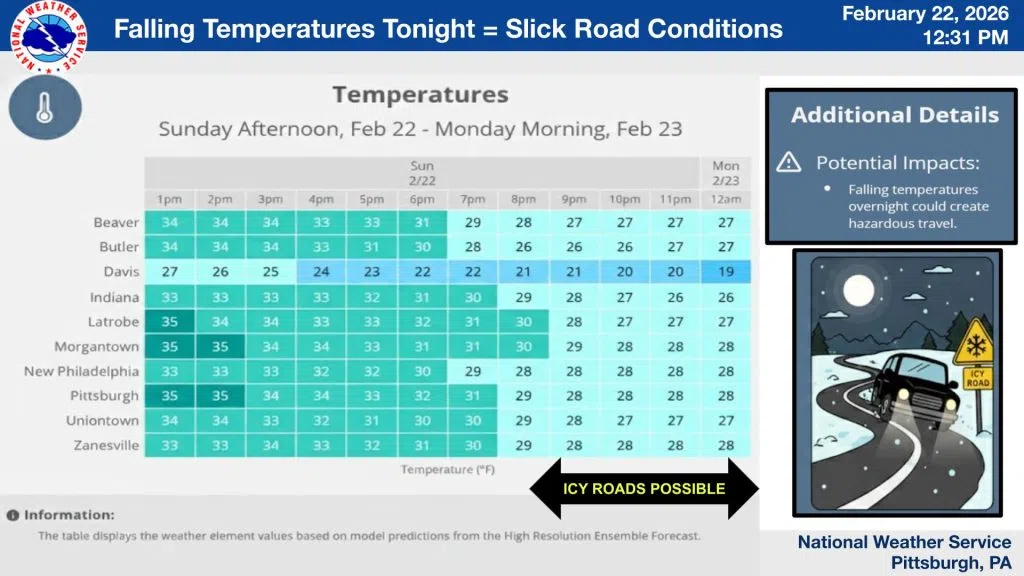 NATIONAL WEATHER SERVICE

Falling Temperatures Tonight = Slick Road Conditions

February 22, 2026
12:31 PM

Temperatures
Sunday Afternoon, Feb 22 - Monday Morning, Feb 23

| | Sun 2/22 | | | | | | | | | | | Mon 2/23 |
|---|---|---|---|---|---|---|---|---|---|---|---|---|
| | 1pm | 2pm | 3pm | 4pm | 5pm | 6pm | 7pm | 8pm | 9pm | 10pm | 11pm | 12am |
| Beaver | 34 | 34 | 34 | 33 | 33 | 31 | 29 | 28 | 27 | 27 | 27 | 27 |
| Butler | 34 | 34 | 34 | 33 | 31 | 30 | 28 | 26 | 26 | 26 | 27 | 27 |
| Davis | 27 | 26 | 25 | 24 | 23 | 22 | 22 | 21 | 21 | 20 | 20 | 19 |
| Indiana | 33 | 33 | 33 | 33 | 32 | 31 | 30 | 29 | 28 | 27 | 26 | 26 |
| Latrobe | 35 | 34 | 34 | 33 | 33 | 32 | 31 | 30 | 28 | 27 | 27 | 27 |
| Morgantown | 35 | 35 | 34 | 34 | 33 | 31 | 31 | 30 | 29 | 28 | 28 | 28 |
| New Philadelphia | 33 | 33 | 33 | 32 | 32 | 30 | 29 | 28 | 28 | 28 | 28 | 28 |
| Pittsburgh | 35 | 35 | 34 | 34 | 33 | 32 | 31 | 29 | 28 | 28 | 28 | 28 |
| Uniontown | 34 | 34 | 33 | 32 | 31 | 30 | 30 | 29 | 28 | 27 | 27 | 27 |
| Zanesville | 33 | 33 | 34 | 33 | 32 | 31 | 30 | 29 | 28 | 28 | 28 | 28 |

Temperature (°F)

ICY ROADS POSSIBLE

Information:
The table displays the weather element values based on model predictions from the High Resolution Ensemble Forecast.

Additional Details

Potential Impacts:
• Falling temperatures overnight could create hazardous travel.

ICY ROAD

National Weather Service
Pittsburgh, PA